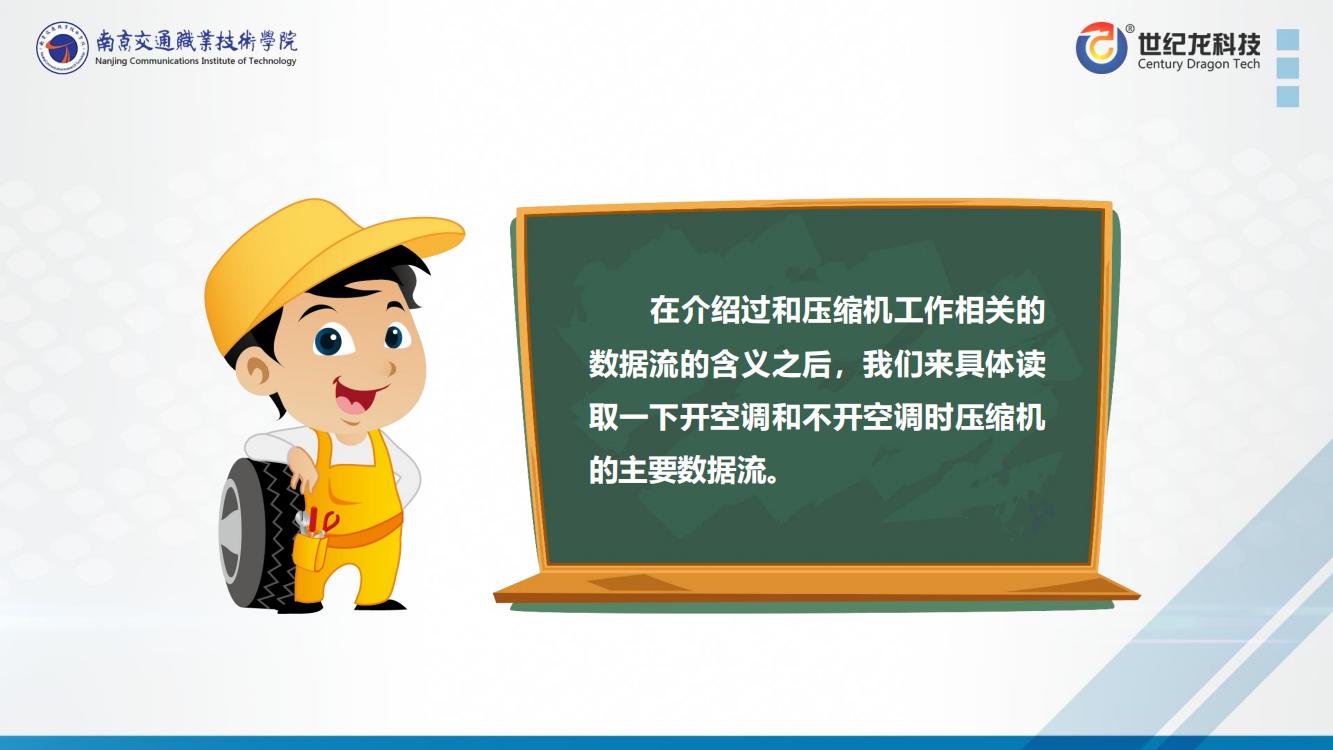 南京交通職業技術學院
Nanjing Communications Institute of Technology

世纪龙科技
Century Dragon Tech

在介绍过和压缩机工作相关的数据流的含义之后，我们来具体读取一下开空调和不开空调时压缩机的主要数据流。